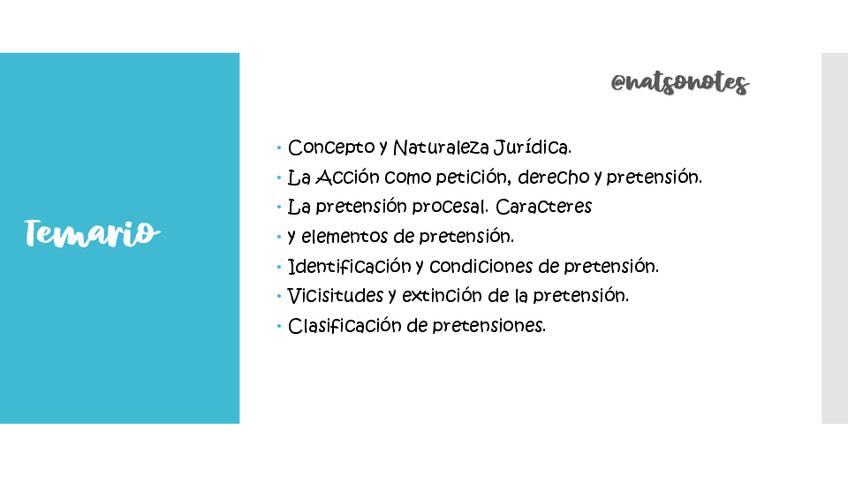 Temario

@natsonotes

• Concepto y Naturaleza Jurídica.
• La Acción como petición, derecho y pretensión.
• La pretensión procesal. Caracteres
• y elementos de pretensión.
• Identificación y condiciones de pretensión.
• Vicisitudes y extinción de la pretensión.
• Clasificación de pretensiones.